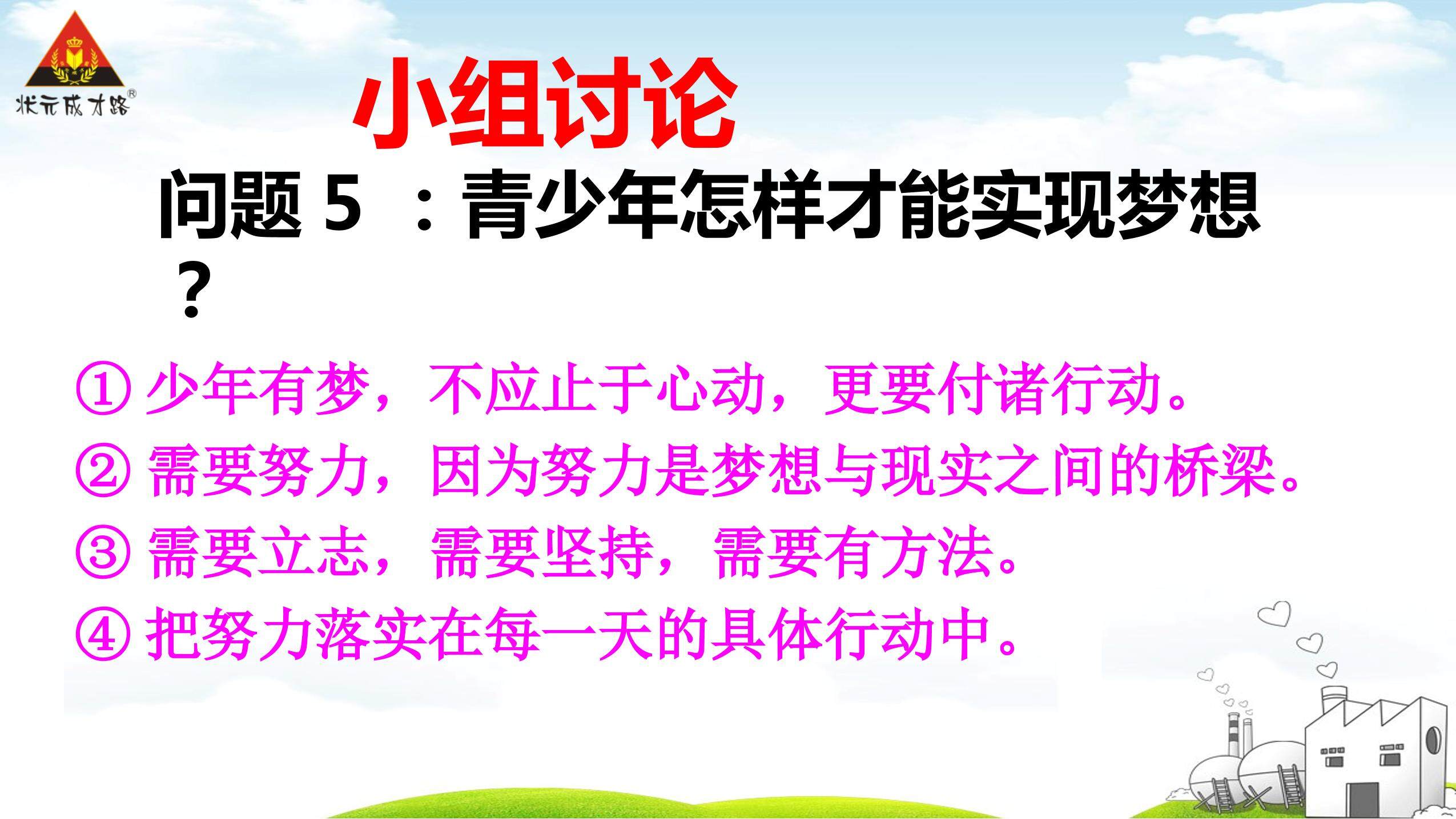 状元成才路®

小组讨论

问题 5 ：青少年怎样才能实现梦想？

① 少年有梦，不应止于心动，更要付诸行动。

② 需要努力，因为努力是梦想与现实之间的桥梁。

③ 需要立志，需要坚持，需要有方法。

④ 把努力落实在每一天的具体行动中。